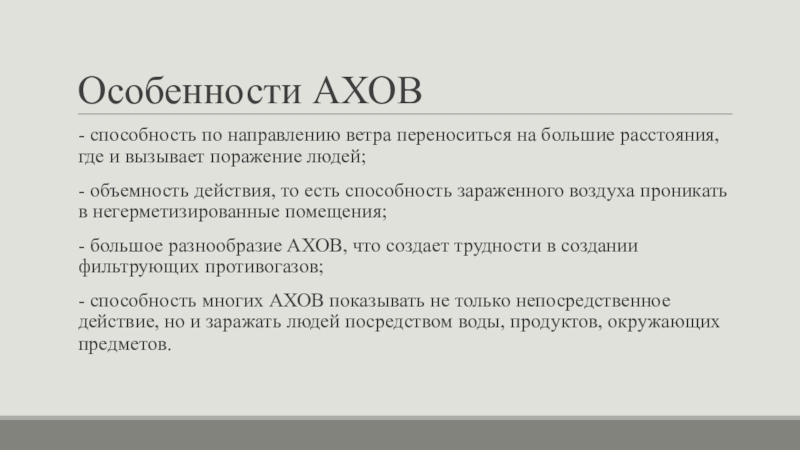 Особенности АХОВ

- способность по направлению ветра переноситься на большие расстояния, где и вызывает поражение людей;

- объемность действия, то есть способность зараженного воздуха проникать в негерметизированные помещения;

- большое разнообразие АХОВ, что создает трудности в создании фильтрующих противогазов;

- способность многих АХОВ показывать не только непосредственное действие, но и заражать людей посредством воды, продуктов, окружающих предметов.